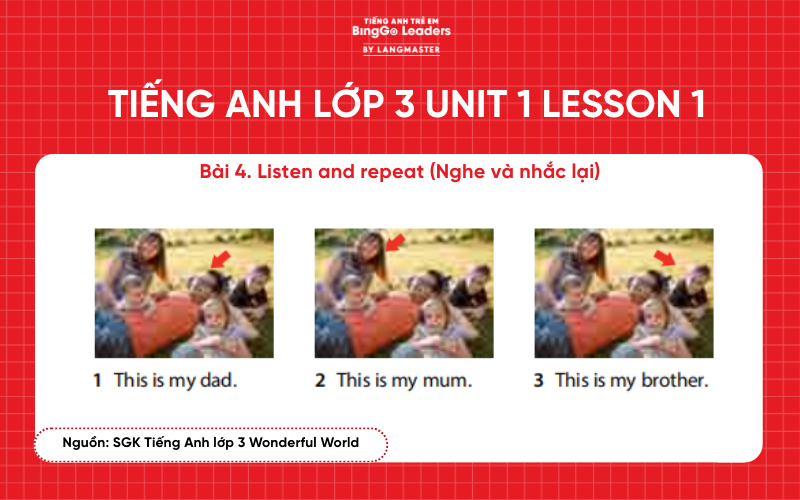 TIẾNG ANH TRẺ EM
BingGo Leaders
BY LANGMASTER

TIẾNG ANH LỚP 3 UNIT 1 LESSON 1

Bài 4. Listen and repeat (Nghe và nhắc lại)

1 This is my dad.

2 This is my mum.

3 This is my brother.

Nguồn: SGK Tiếng Anh lớp 3 Wonderful World